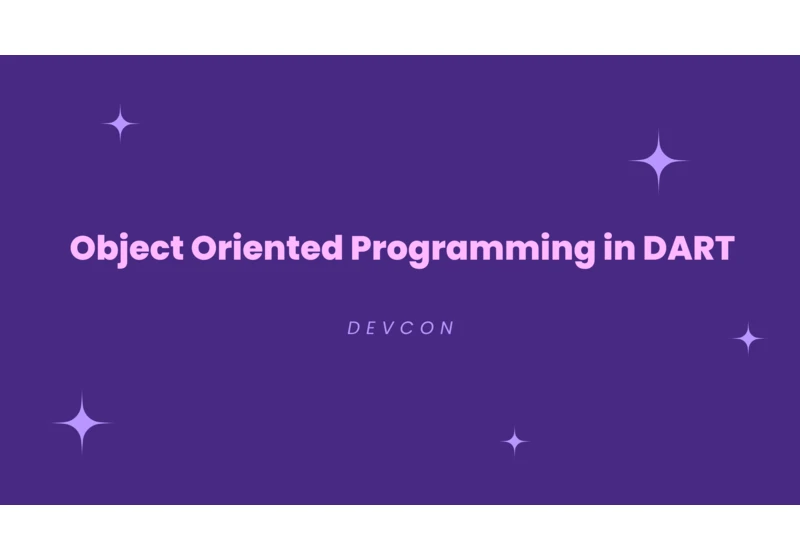 Object Oriented Programming in DART

DEVCON